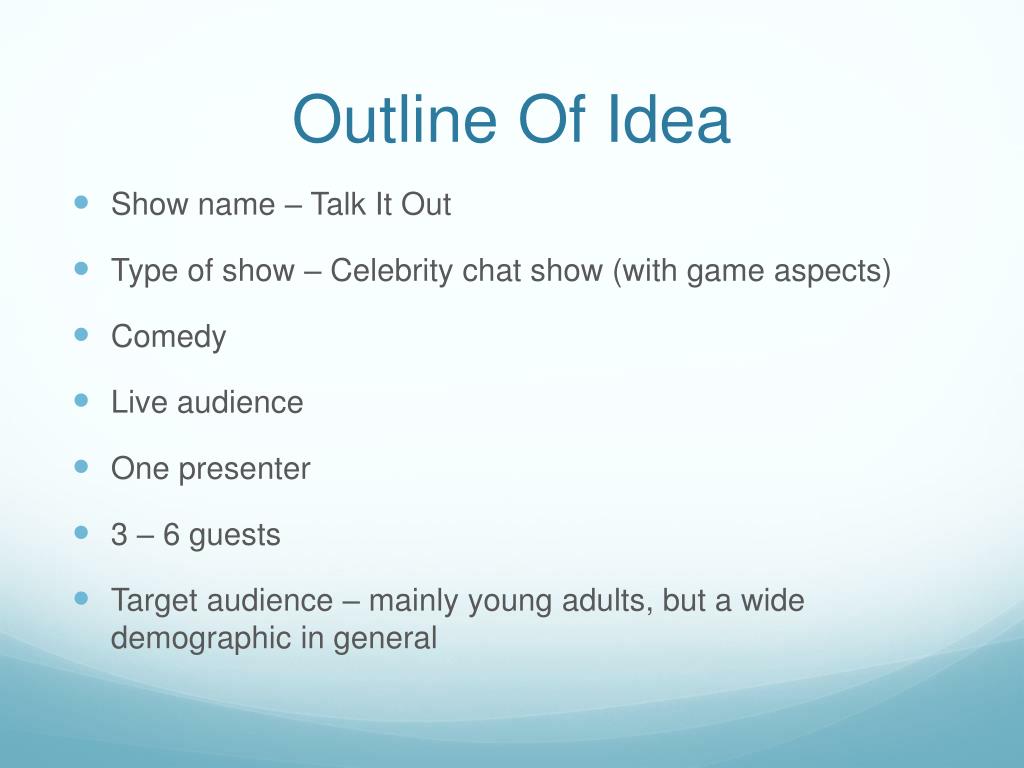 Outline Of Idea

- Show name – Talk It Out
- Type of show – Celebrity chat show (with game aspects)
- Comedy
- Live audience
- One presenter
- 3 – 6 guests
- Target audience – mainly young adults, but a wide demographic in general